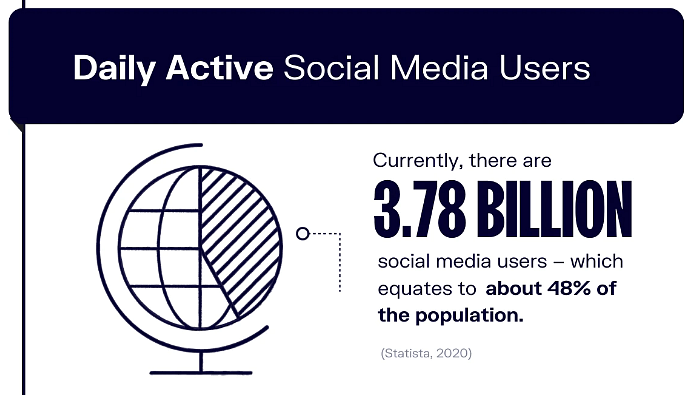 Daily Active Social Media Users

Currently, there are

3.78 BILLION

social media users – which equates to about 48% of the population.

(Statista, 2020)